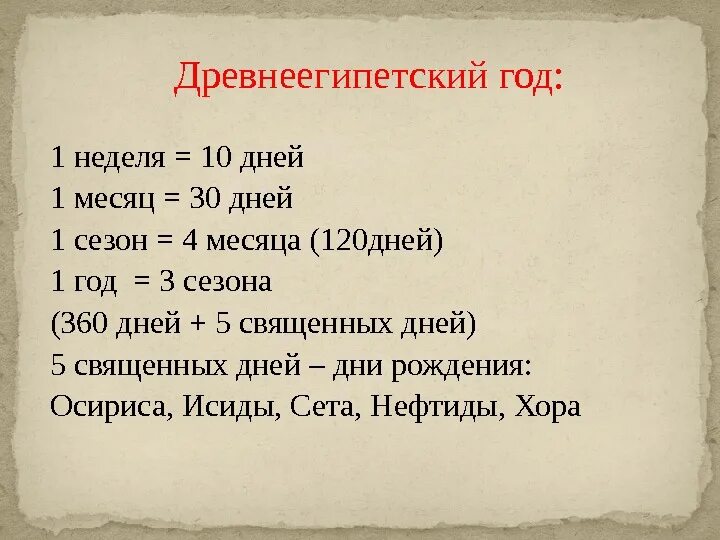 Древнеегипетский год:

1 неделя = 10 дней
1 месяц = 30 дней
1 сезон = 4 месяца (120дней)
1 год = 3 сезона
(360 дней + 5 священных дней)
5 священных дней – дни рождения:
Осириса, Исиды, Сета, Нефтиды, Хора